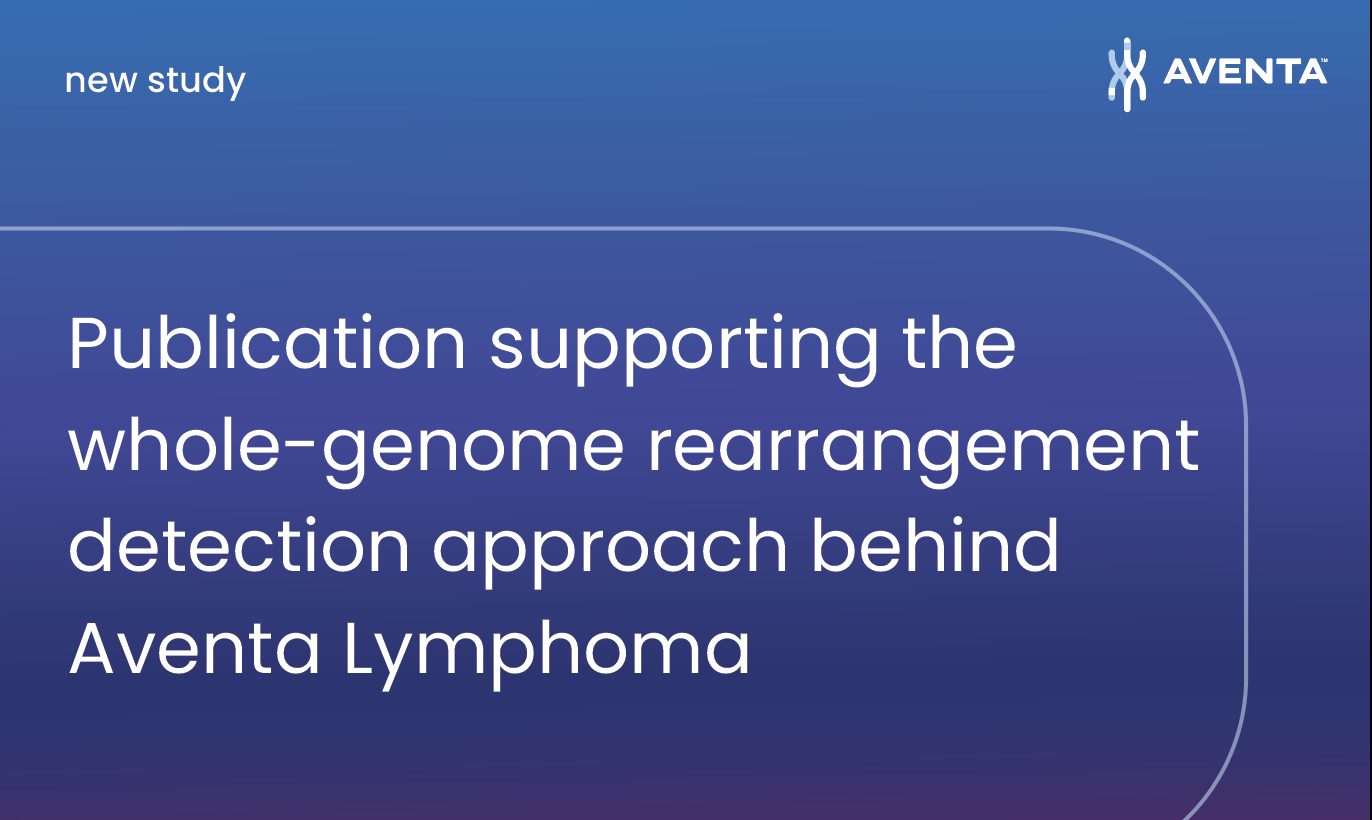 new study

AVENTA™

Publication supporting the whole-genome rearrangement detection approach behind Aventa Lymphoma